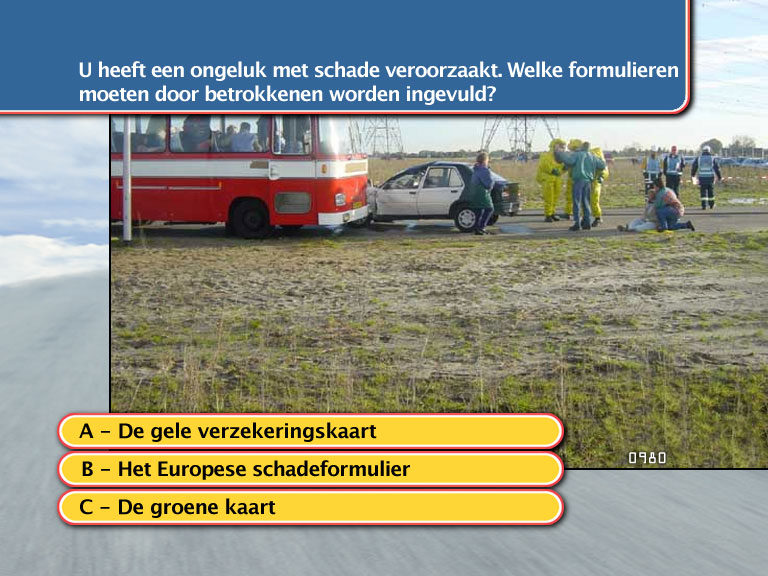 U heeft een ongeluk met schade veroorzaakt. Welke formulieren moeten door betrokkenen worden ingevuld?

0980

A - De gele verzekeringskaart

B - Het Europese schadeformulier

C - De groene kaart